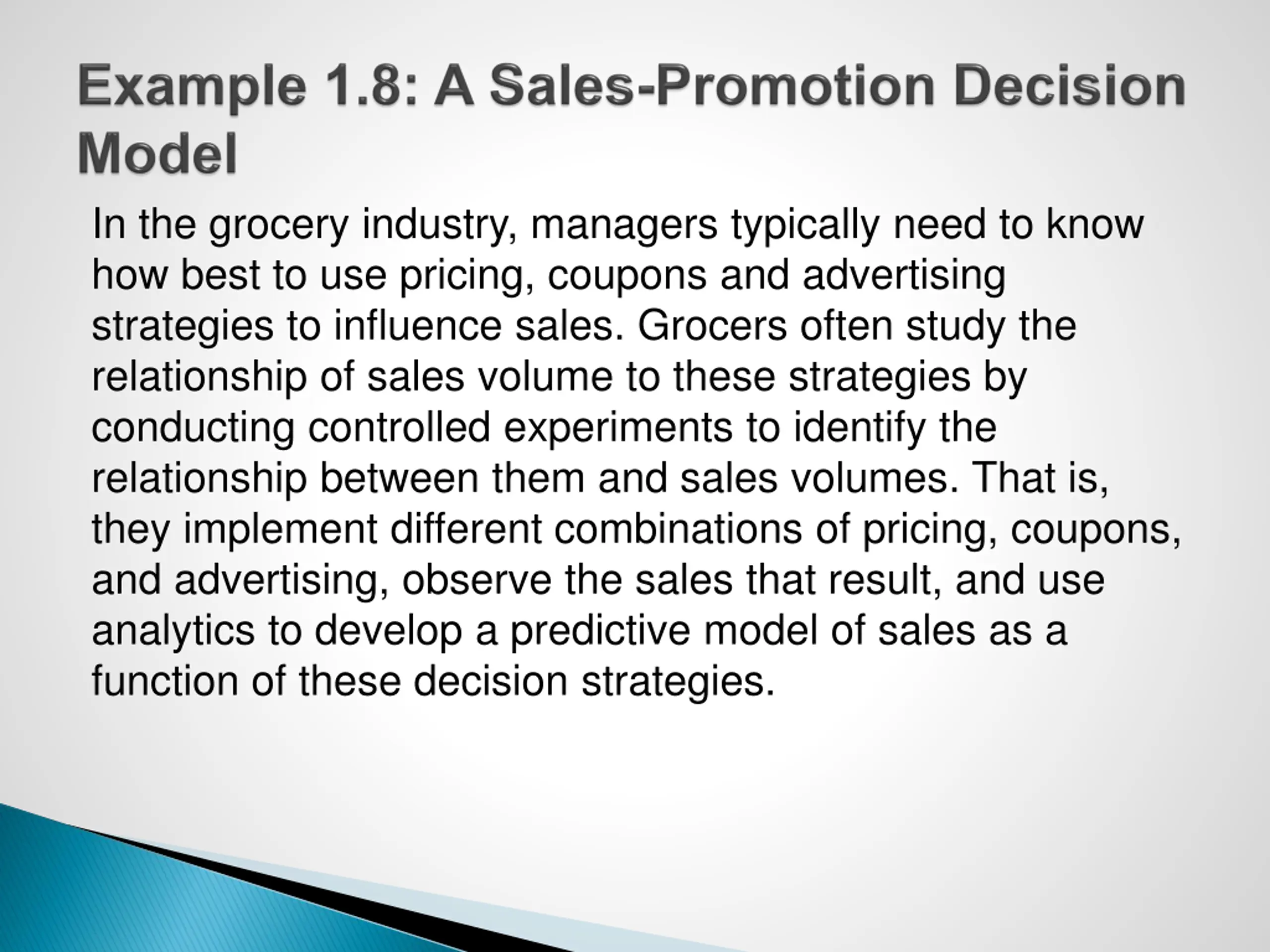 Example 1.8: A Sales-Promotion Decision Model

In the grocery industry, managers typically need to know how best to use pricing, coupons and advertising strategies to influence sales. Grocers often study the relationship of sales volume to these strategies by conducting controlled experiments to identify the relationship between them and sales volumes. That is, they implement different combinations of pricing, coupons, and advertising, observe the sales that result, and use analytics to develop a predictive model of sales as a function of these decision strategies.